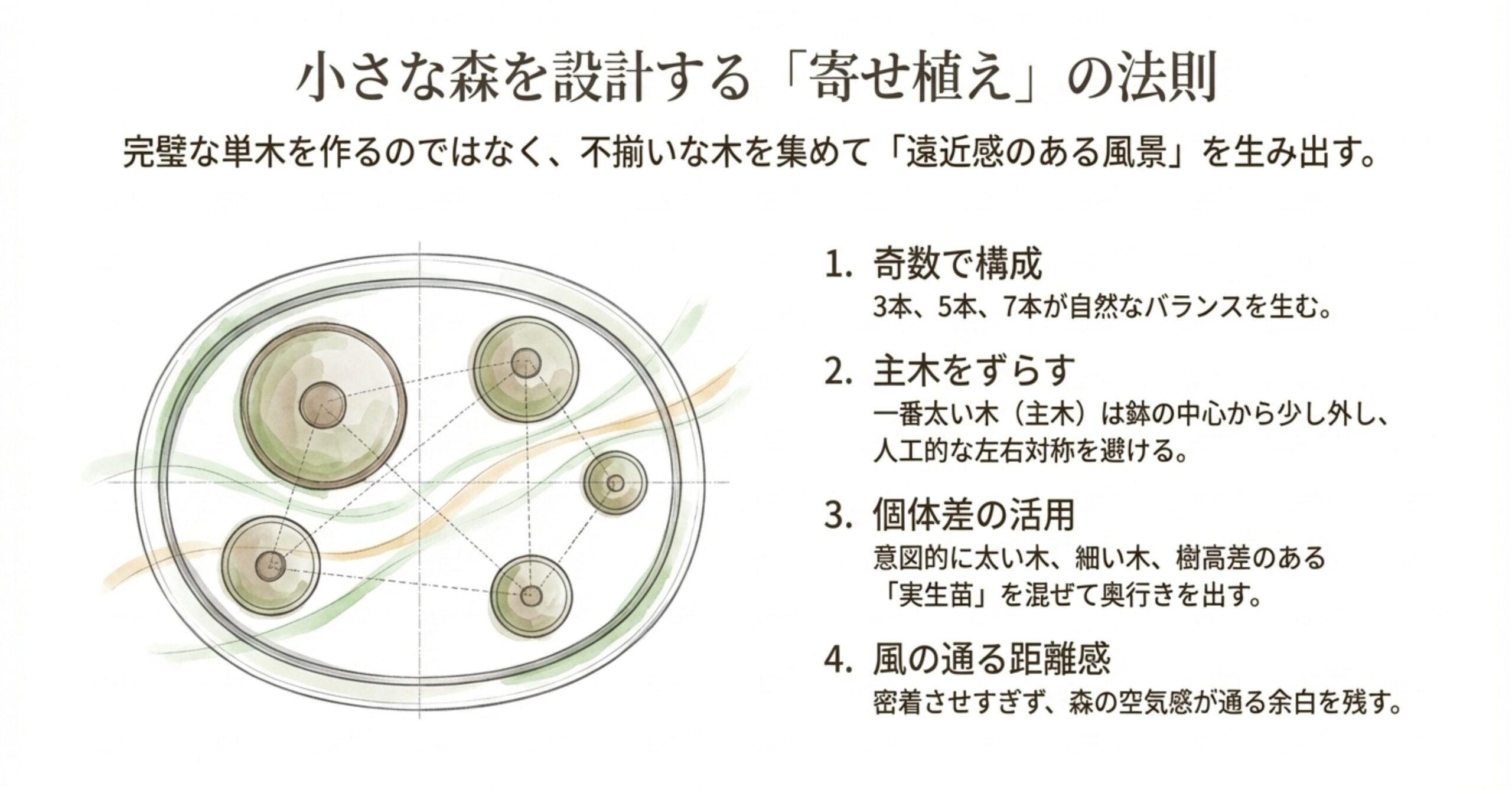 小さな森を設計する「寄せ植え」の法則

完璧な単木を作るのではなく、不揃いな木を集めて「遠近感のある風景」を生み出す。

1. 奇数で構成
3本、5本、7本が自然なバランスを生む。

2. 主木をずらす
一番太い木（主木）は鉢の中心から少し外し、人工的な左右対称を避ける。

3. 個体差の活用
意図的に太い木、細い木、樹高差のある「実生苗」を混ぜて奥行きを出す。

4. 風の通る距離感
密着させすぎず、森の空気感が通る余白を残す。